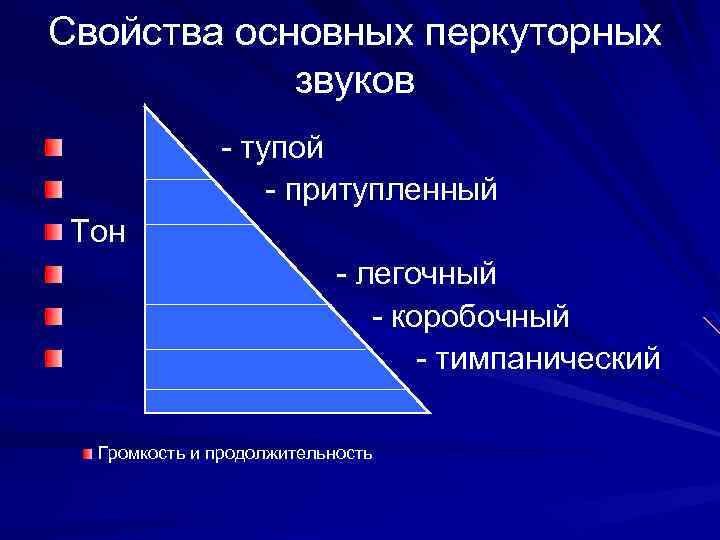 Свойства основных перкуторных звуков

- тупой
- притупленный
Тон
- легочный
- коробочный
- тимпанический

Громкость и продолжительность